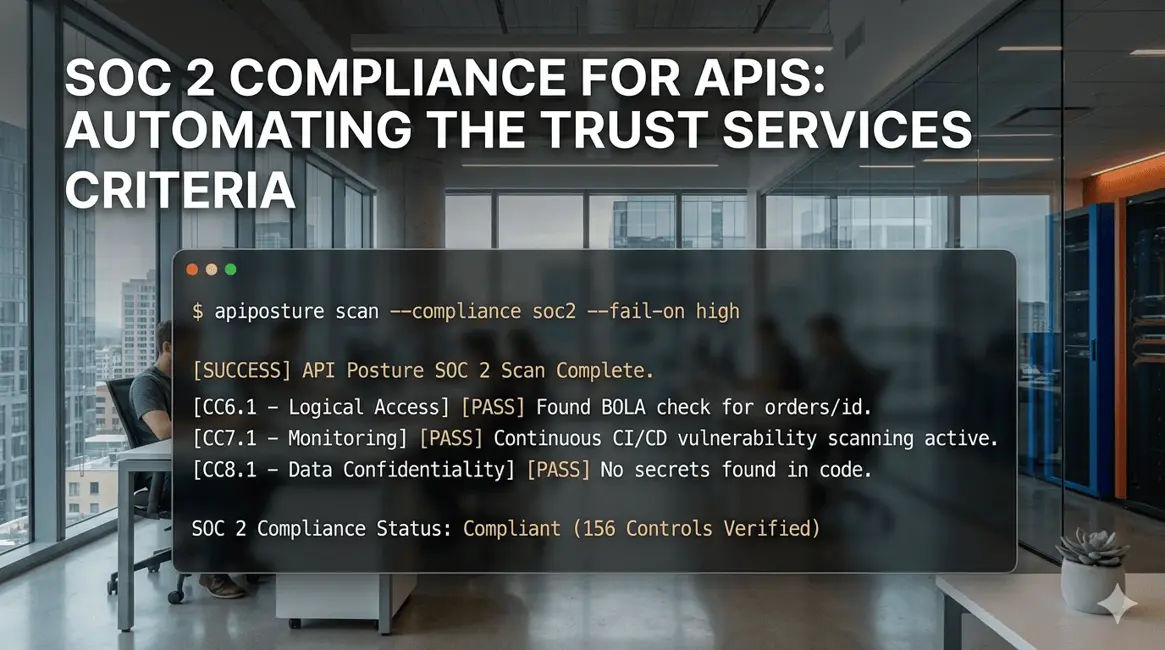 SOC 2 COMPLIANCE FOR APIS: AUTOMATING THE TRUST SERVICES CRITERIA

$ apiposture scan --compliance soc2 --fail-on high

[SUCCESS] API Posture SOC 2 Scan Complete.
[CC6.1 - Logical Access] [PASS] Found BOLA check for orders/id.
[CC7.1 - Monitoring] [PASS] Continuous CI/CD vulnerability scanning active.
[CC8.1 - Data Confidentiality] [PASS] No secrets found in code.

SOC 2 Compliance Status: Compliant (156 Controls Verified)